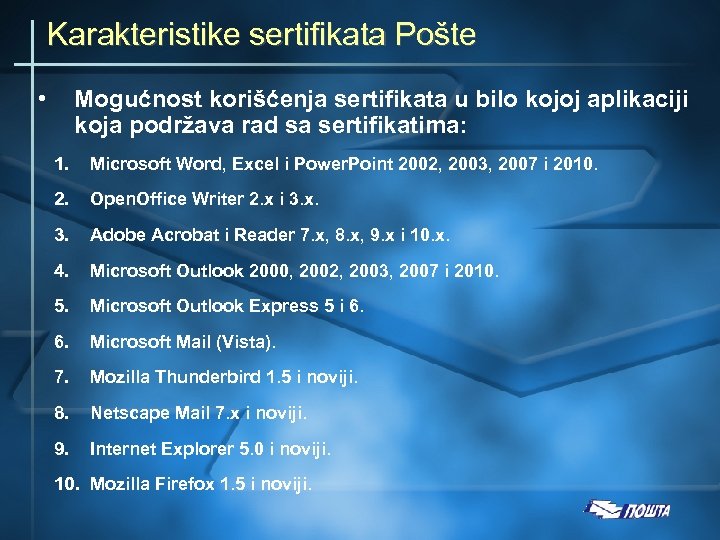 Karakteristike sertifikata Pošte

• Mogućnost korišćenja sertifikata u bilo kojoj aplikaciji koja podržava rad sa sertifikatima:

1. Microsoft Word, Excel i PowerPoint 2002, 2003, 2007 i 2010.
2. OpenOffice Writer 2.x i 3.x.
3. Adobe Acrobat i Reader 7.x, 8.x, 9.x i 10.x.
4. Microsoft Outlook 2000, 2002, 2003, 2007 i 2010.
5. Microsoft Outlook Express 5 i 6.
6. Microsoft Mail (Vista).
7. Mozilla Thunderbird 1.5 i noviji.
8. Netscape Mail 7.x i noviji.
9. Internet Explorer 5.0 i noviji.
10. Mozilla Firefox 1.5 i noviji.

ПОШТА